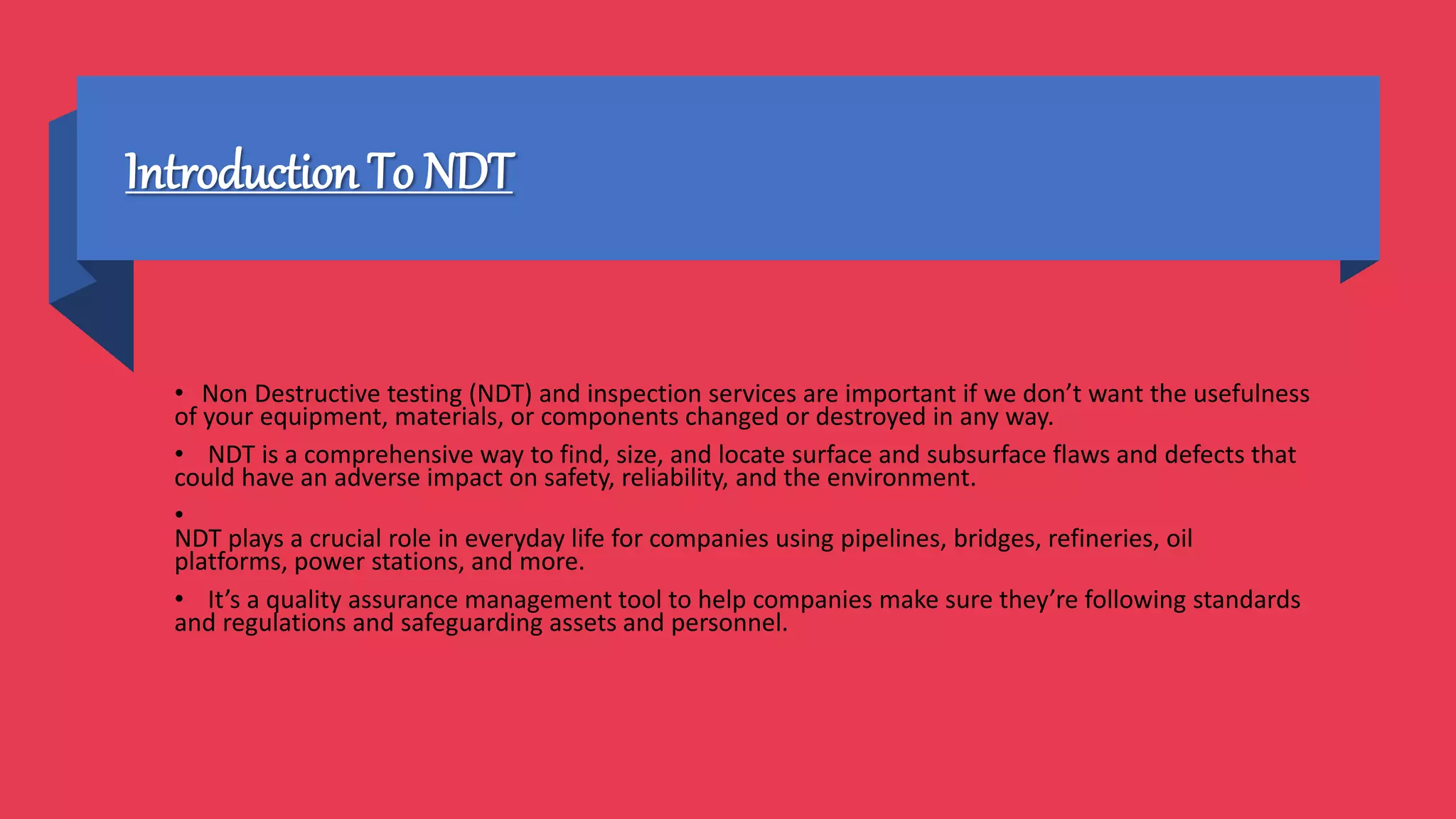 Introduction To NDT

• Non Destructive testing (NDT) and inspection services are important if we don't want the usefulness of your equipment, materials, or components changed or destroyed in any way.

• NDT is a comprehensive way to find, size, and locate surface and subsurface flaws and defects that could have an adverse impact on safety, reliability, and the environment.

•
NDT plays a crucial role in everyday life for companies using pipelines, bridges, refineries, oil platforms, power stations, and more.

• It's a quality assurance management tool to help companies make sure they're following standards and regulations and safeguarding assets and personnel.